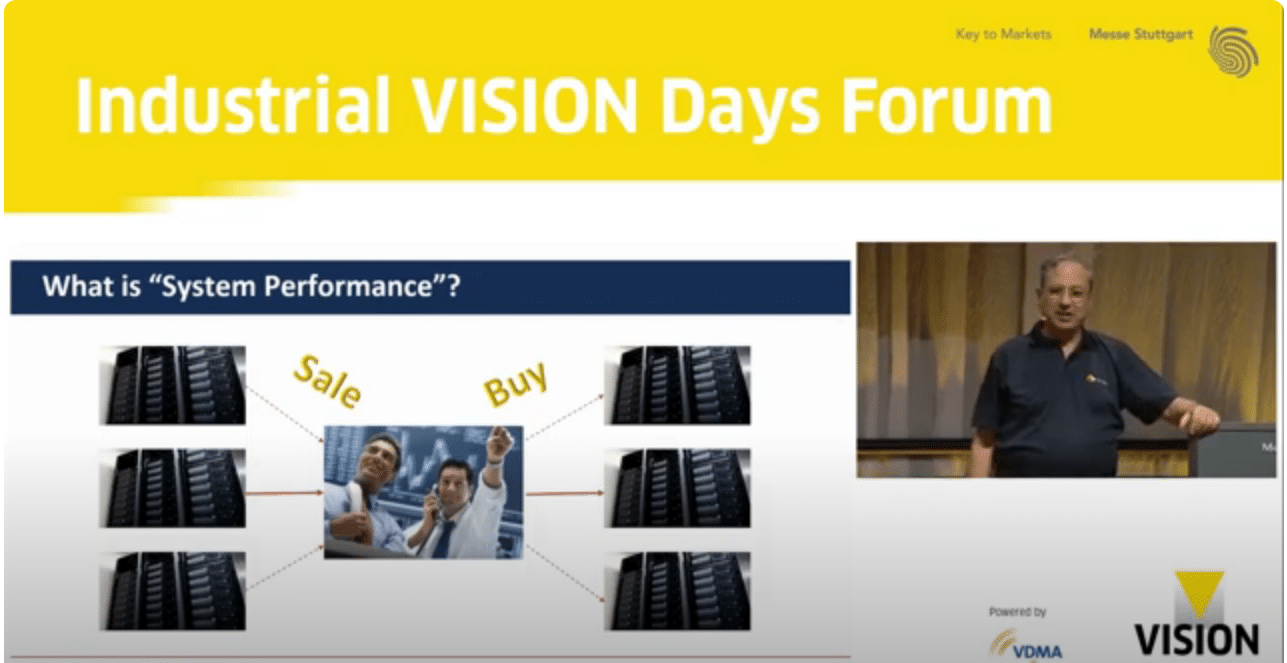 Key to Markets
Messe Stuttgart

Industrial VISION Days Forum

What is "System Performance"?

Sale
Buy

Powered by
VDMA
VISION